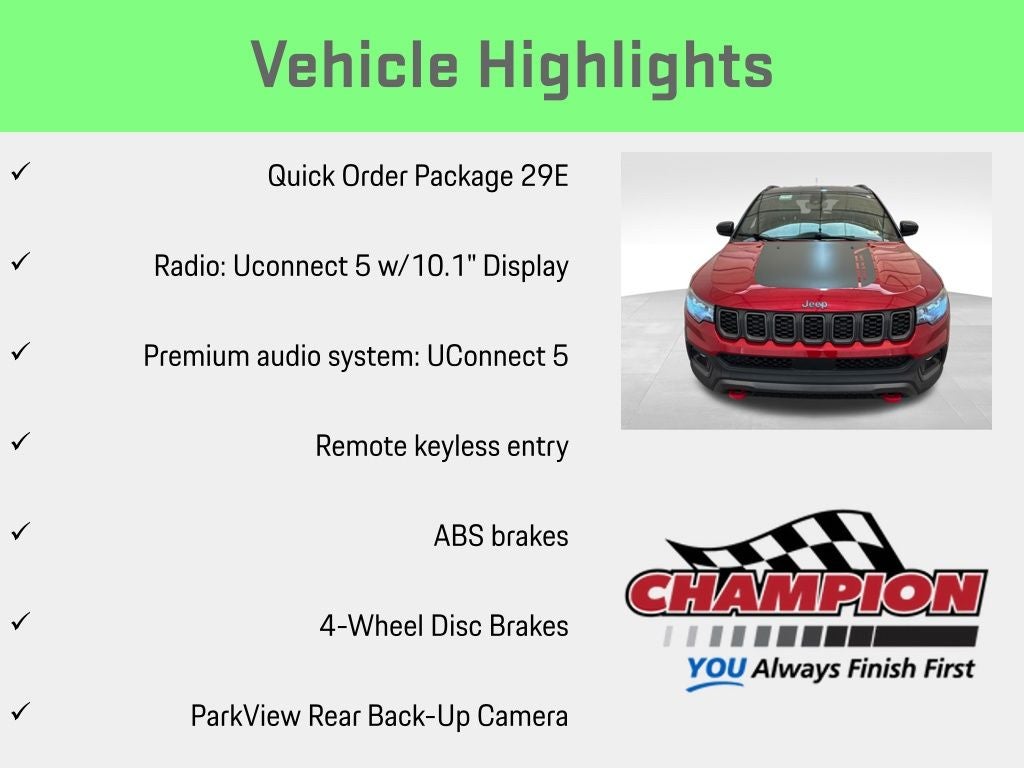 Vehicle Highlights

✓ Quick Order Package 29E

✓ Radio: Uconnect 5 w/10.1" Display

✓ Premium audio system: UConnect 5

✓ Remote keyless entry

✓ ABS brakes

✓ 4-Wheel Disc Brakes

✓ ParkView Rear Back-Up Camera

Jeep

CHAMPION
YOU Always Finish First